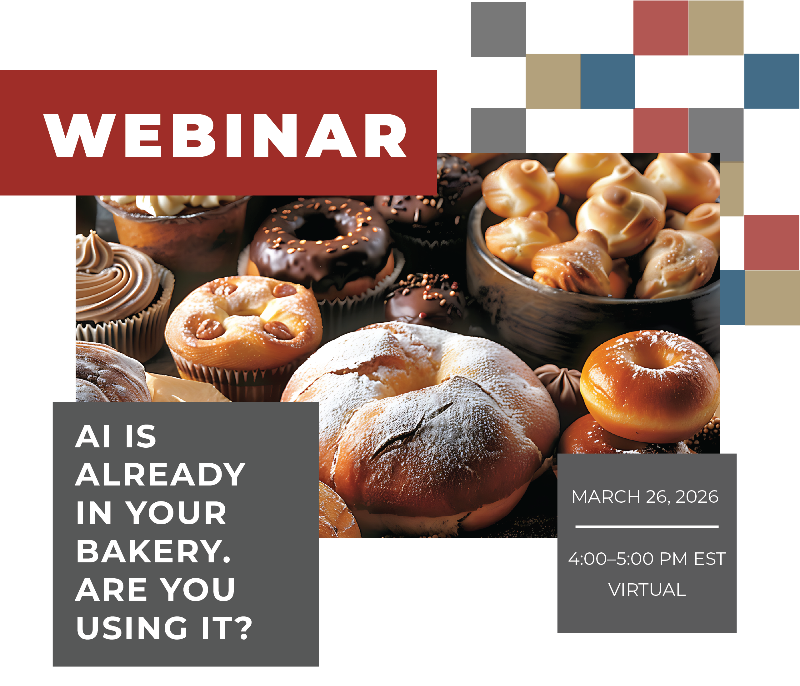 WEBINAR

AI IS ALREADY IN YOUR BAKERY. ARE YOU USING IT?

MARCH 26, 2026

4:00–5:00 PM EST
VIRTUAL